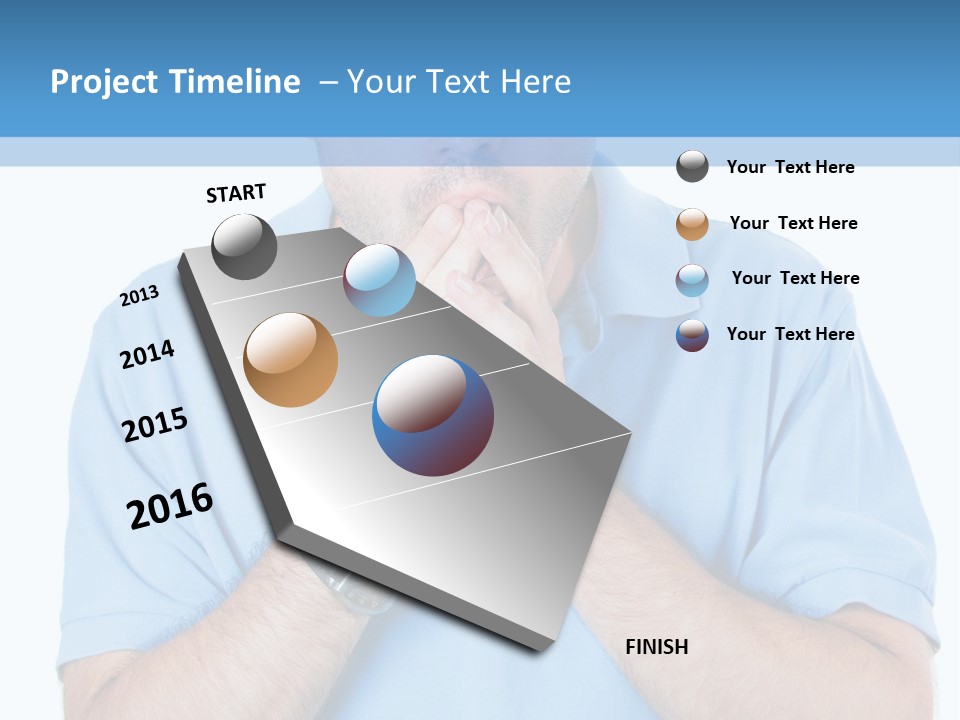 Project Timeline – Your Text Here

START

2013

2014

2015

2016

Your Text Here

Your Text Here

Your Text Here

Your Text Here

FINISH